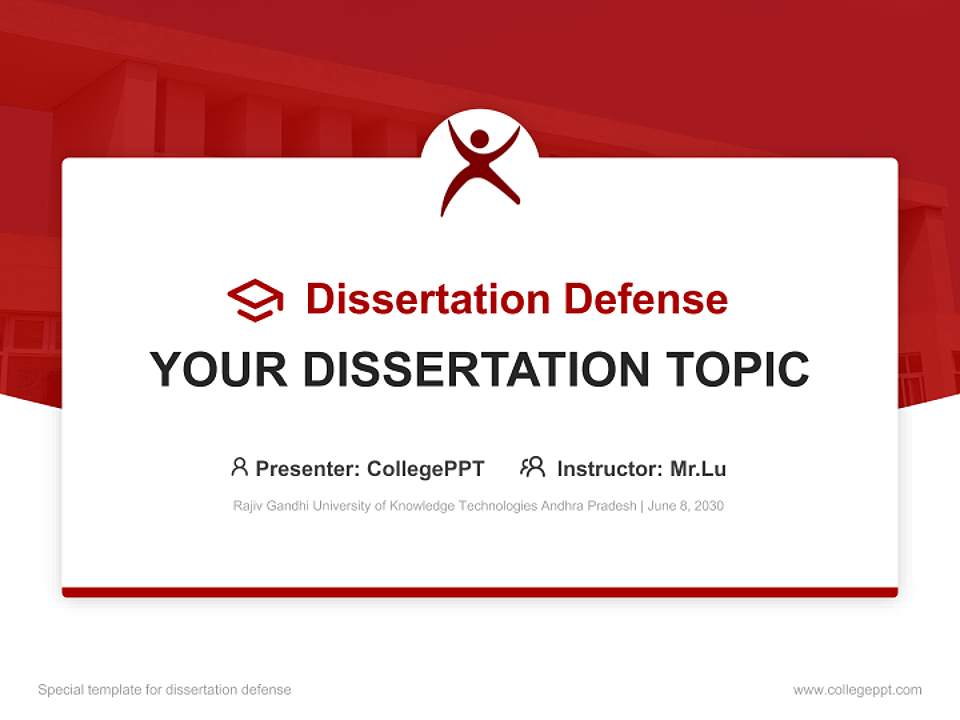 Dissertation Defense

YOUR DISSERTATION TOPIC

Presenter: CollegePPT Instructor: Mr.Lu

Rajiv Gandhi University of Knowledge Technologies Andhra Pradesh | June 8, 2030

Special template for dissertation defense

www.collegeppt.com